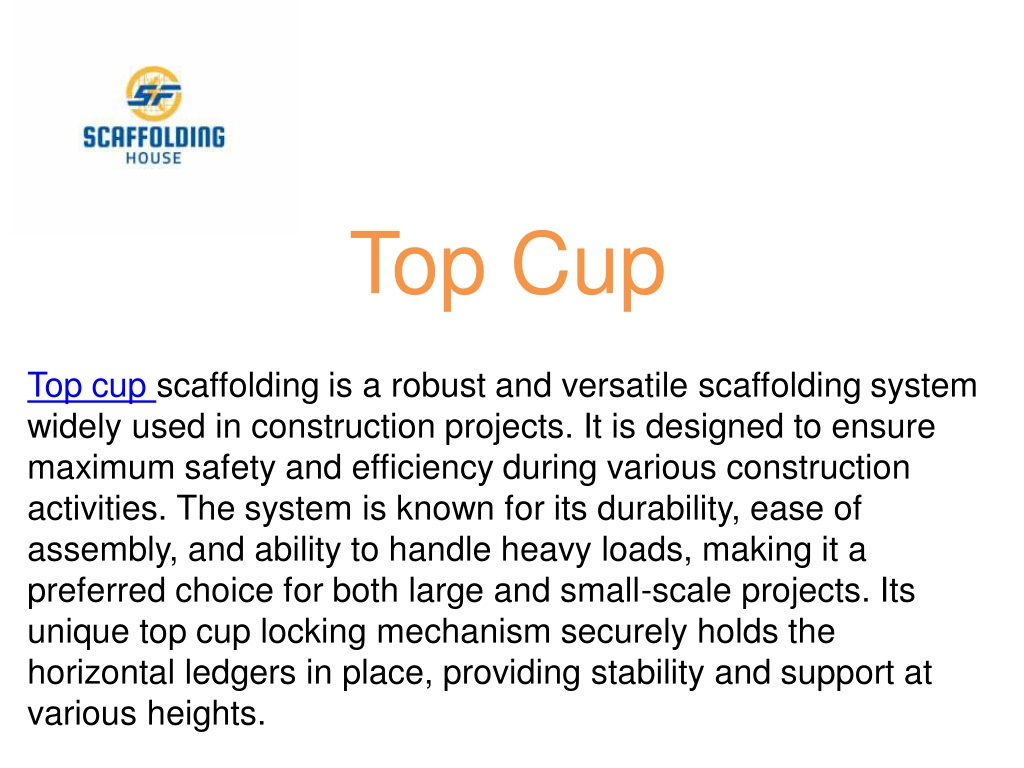 SF
SCAFFOLDING
HOUSE

Top Cup

Top cup scaffolding is a robust and versatile scaffolding system widely used in construction projects. It is designed to ensure maximum safety and efficiency during various construction activities. The system is known for its durability, ease of assembly, and ability to handle heavy loads, making it a preferred choice for both large and small-scale projects. Its unique top cup locking mechanism securely holds the horizontal ledgers in place, providing stability and support at various heights.